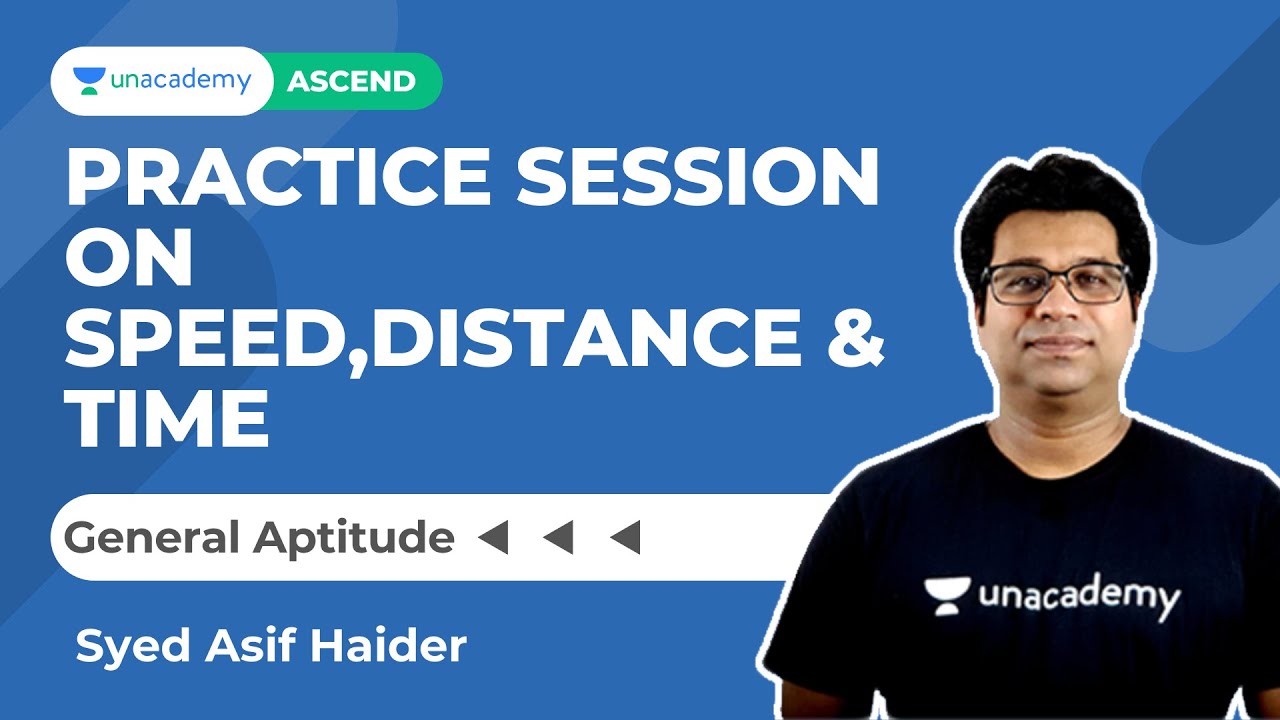 unacademy ASCEND

PRACTICE SESSION ON SPEED,DISTANCE & TIME

General Aptitude

Syed Asif Haider

unacademy